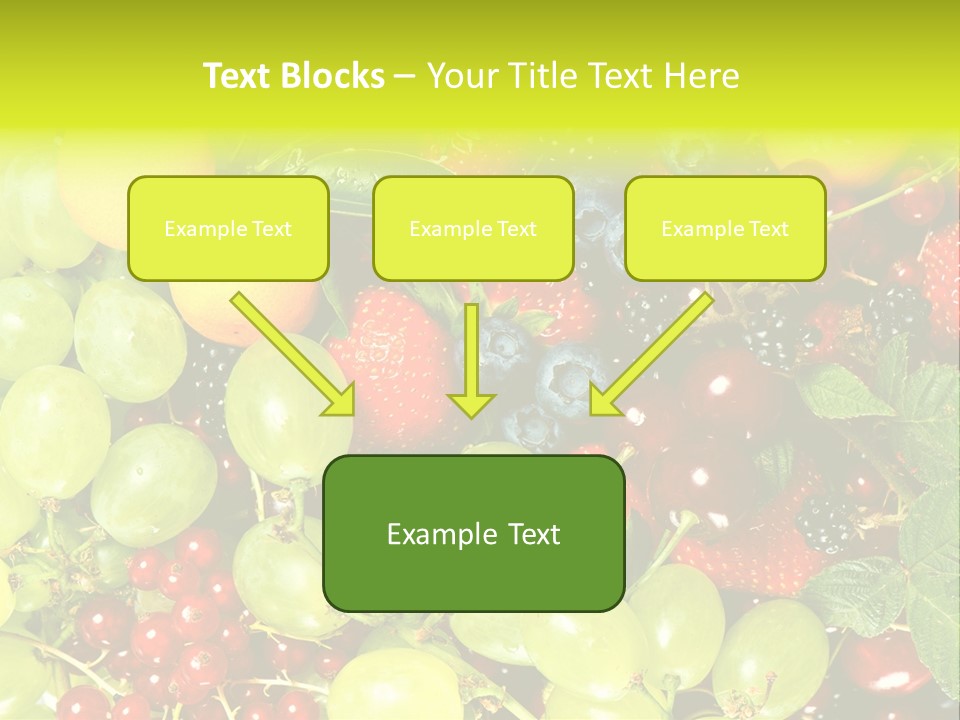 Text Blocks – Your Title Text Here

Example Text

Example Text

Example Text

Example Text